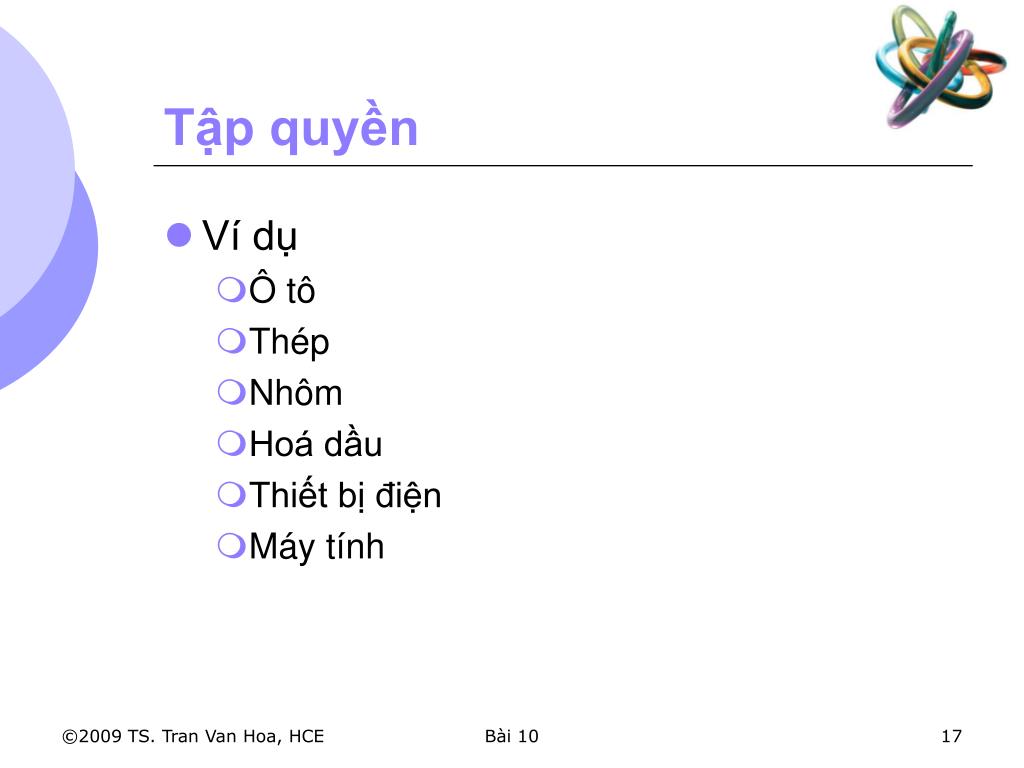 Tập quyền

Ví dụ

Ô tô

Thép

Nhôm

Hoá dầu

Thiết bị điện

Máy tính

©2009 TS. Tran Van Hoa, HCE

Bài 10

17